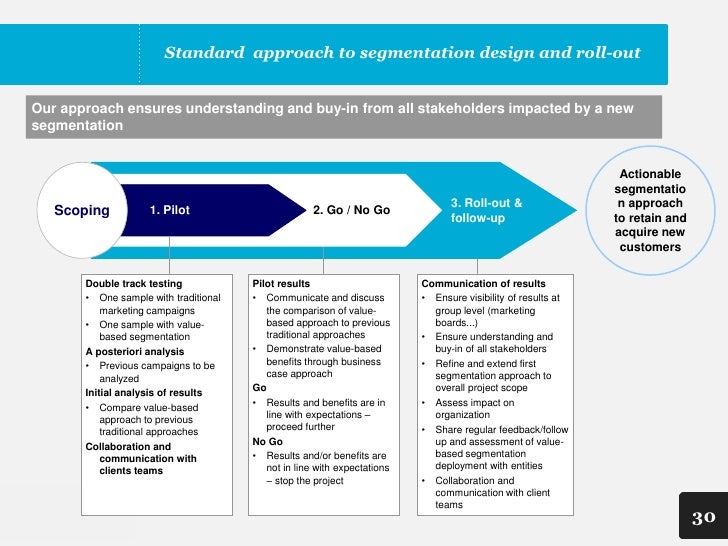 Standard approach to segmentation design and roll-out

Our approach ensures understanding and buy-in from all stakeholders impacted by a new segmentation

Scoping

1. Pilot

2. Go / No Go

3. Roll-out & follow-up

Actionable segmentatio n approach to retain and acquire new customers

Double track testing
• One sample with traditional marketing campaigns
• One sample with value-based segmentation
A posteriori analysis
• Previous campaigns to be analyzed
Initial analysis of results
• Compare value-based approach to previous traditional approaches
Collaboration and communication with clients teams

Pilot results
• Communicate and discuss the comparison of value-based approach to previous traditional approaches
• Demonstrate value-based benefits through business case approach
Go
• Results and benefits are in line with expectations – proceed further
No Go
• Results and/or benefits are not in line with expectations – stop the project

Communication of results
• Ensure visibility of results at group level (marketing boards...)
• Ensure understanding and buy-in of all stakeholders
• Refine and extend first segmentation approach to overall project scope
• Assess impact on organization
• Share regular feedback/follow up and assessment of value-based segmentation deployment with entities
• Collaboration and communication with client teams

30